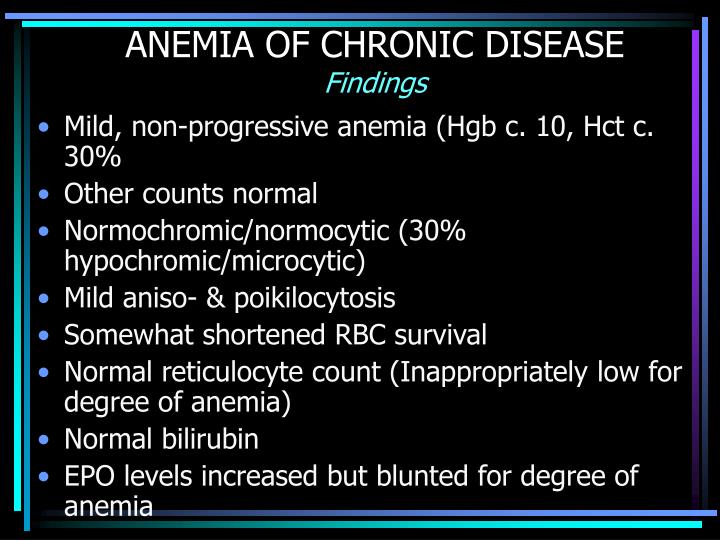 ANEMIA OF CHRONIC DISEASE
Findings

• Mild, non-progressive anemia (Hgb c. 10, Hct c. 30%
• Other counts normal
• Normochromic/normocytic (30% hypochromic/microcytic)
• Mild aniso- & poikilocytosis
• Somewhat shortened RBC survival
• Normal reticulocyte count (Inappropriately low for degree of anemia)
• Normal bilirubin
• EPO levels increased but blunted for degree of anemia